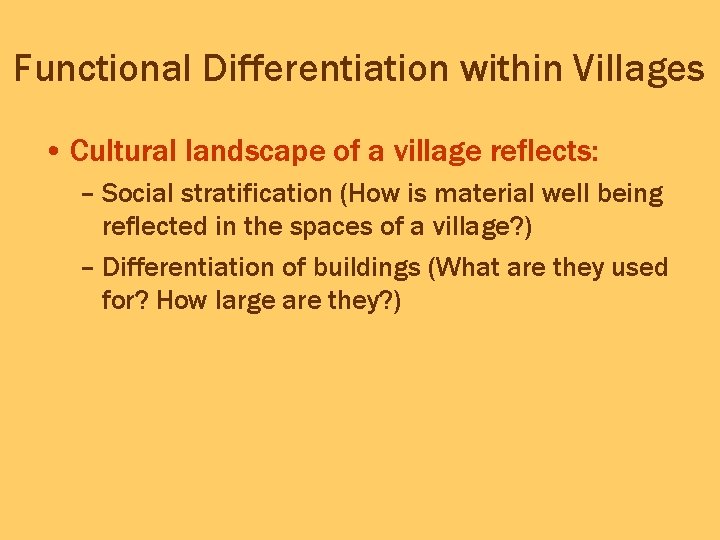 Functional Differentiation within Villages

• Cultural landscape of a village reflects:

– Social stratification (How is material well being reflected in the spaces of a village?)

– Differentiation of buildings (What are they used for? How large are they?)